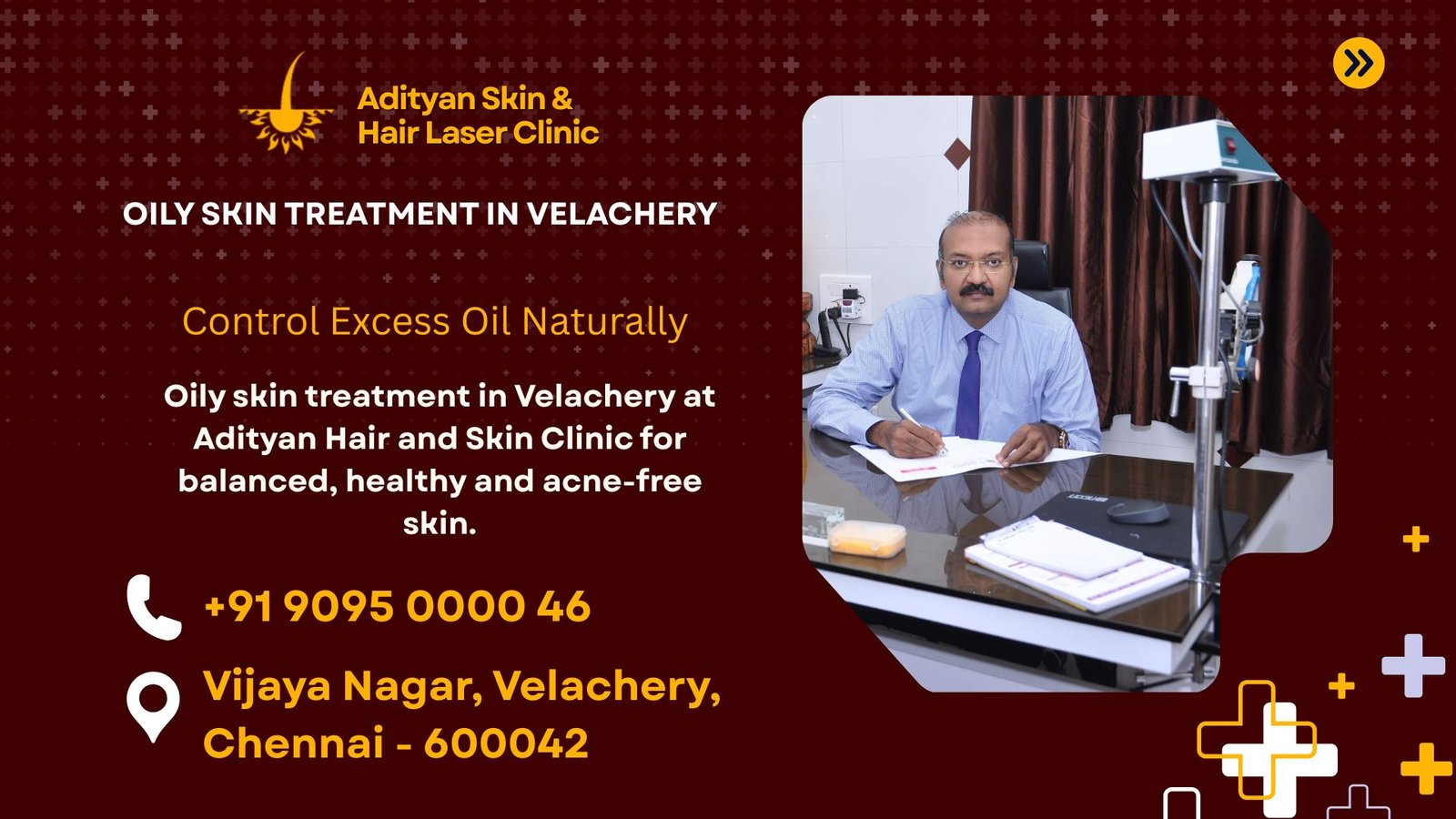 Adityan Skin &
Hair Laser Clinic

OILY SKIN TREATMENT IN VELACHERY

Control Excess Oil Naturally

Oily skin treatment in Velachery at Adityan Hair and Skin Clinic for balanced, healthy and acne-free skin.

+91 9095 0000 46

Vijaya Nagar, Velachery,
Chennai - 600042